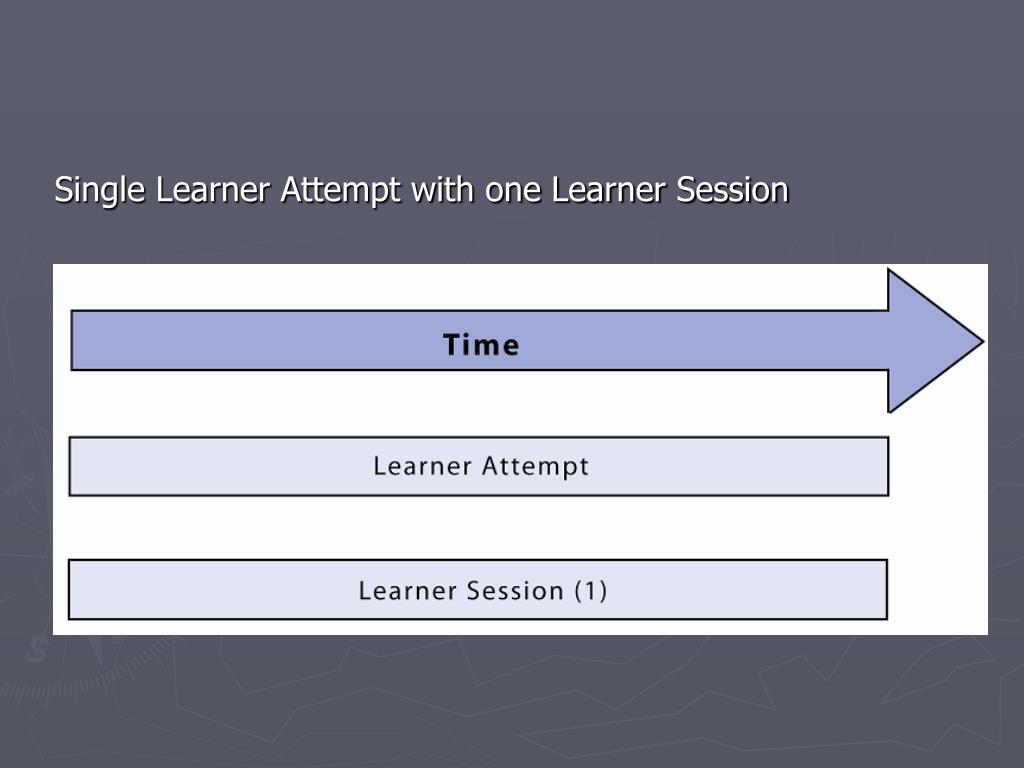 Single Learner Attempt with one Learner Session

Time

Learner Attempt

Learner Session (1)